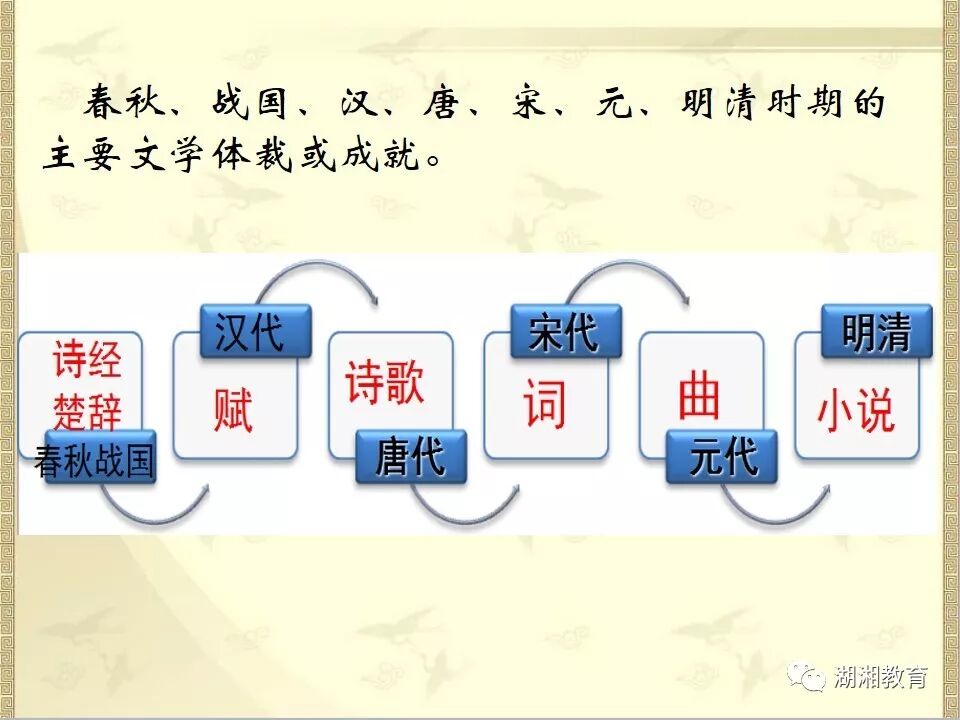 春秋、战国、汉、唐、宋、元、明清时期的主要文学体裁或成就。

诗经
楚辞
春秋战国

汉代
赋

诗歌
唐代

宋代
词

曲
元代

明清
小说

湖湘教育